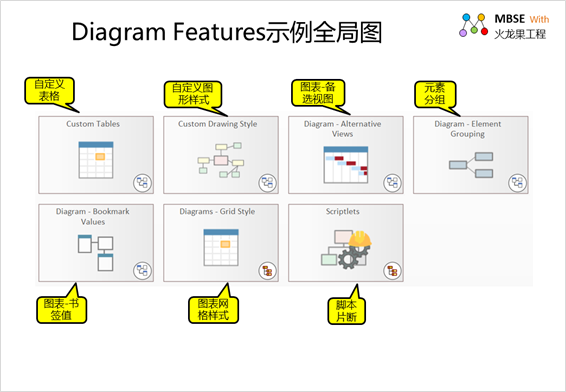 Diagram Features示例全局图

MBSE With
火龙果工程

自定义表格

自定义图形样式

图表-备选视图

元素分组

Custom Tables

Custom Drawing Style

Diagram - Alternative Views

Diagram - Element Grouping

Diagram - Bookmark Values

Diagrams - Grid Style

Scriptlets

图表-书签值

图表网格样式

脚本片断